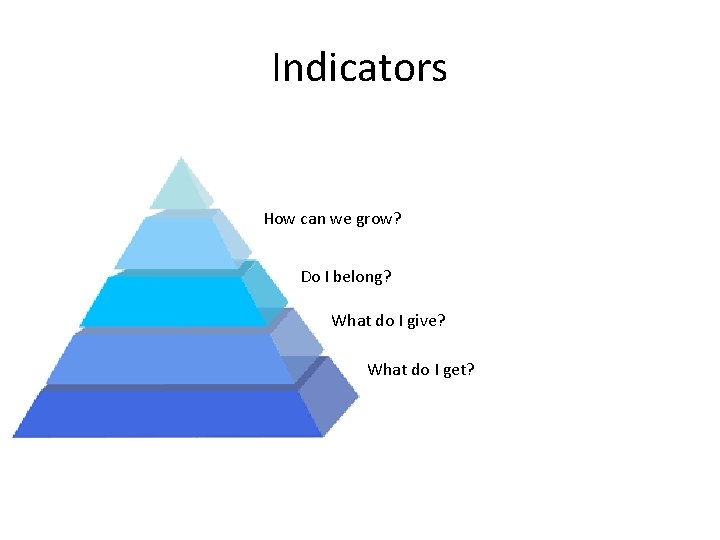 Indicators

How can we grow?

Do I belong?

What do I give?

What do I get?